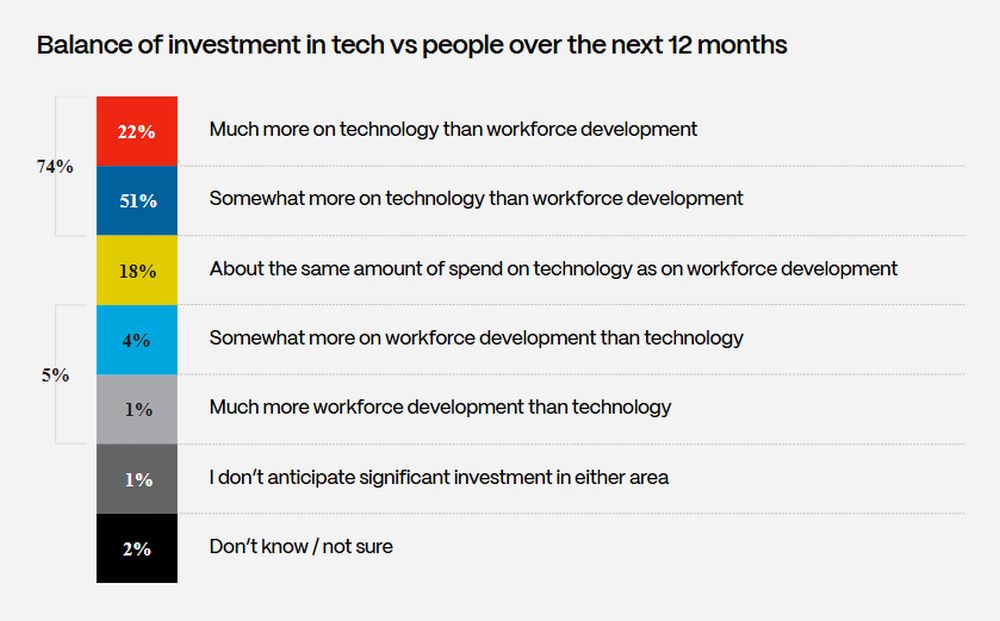 Balance of investment in tech vs people over the next 12 months

74%

22% Much more on technology than workforce development

51% Somewhat more on technology than workforce development

18% About the same amount of spend on technology as on workforce development

5%

4% Somewhat more on workforce development than technology

1% Much more workforce development than technology

1% I don't anticipate significant investment in either area

2% Don't know / not sure